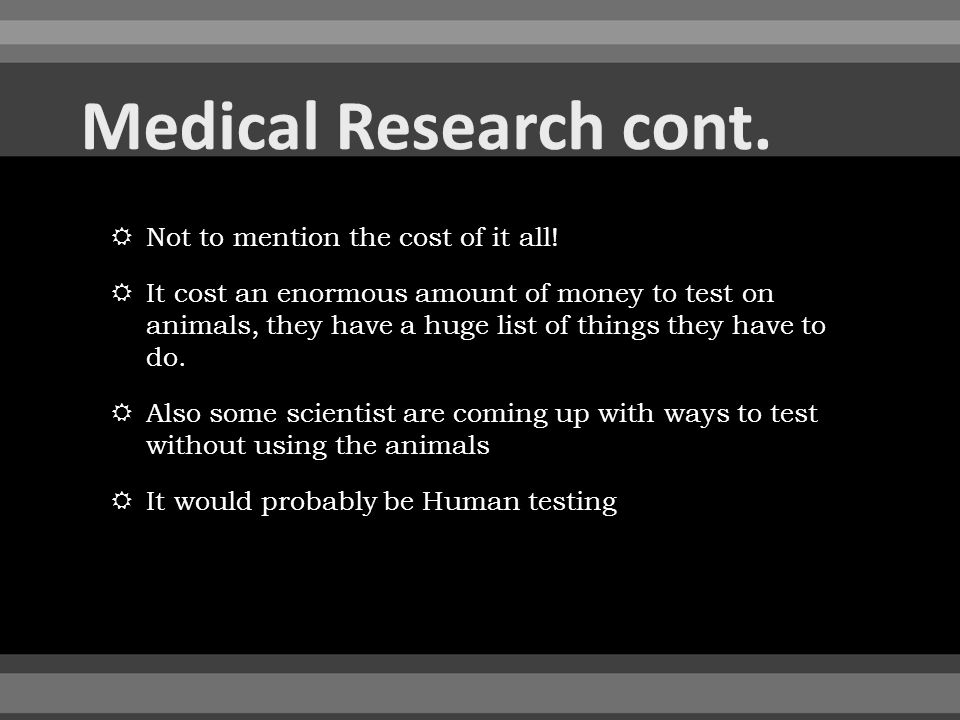 Medical Research cont.

Not to mention the cost of it all!

It cost an enormous amount of money to test on animals, they have a huge list of things they have to do.

Also some scientist are coming up with ways to test without using the animals

It would probably be Human testing